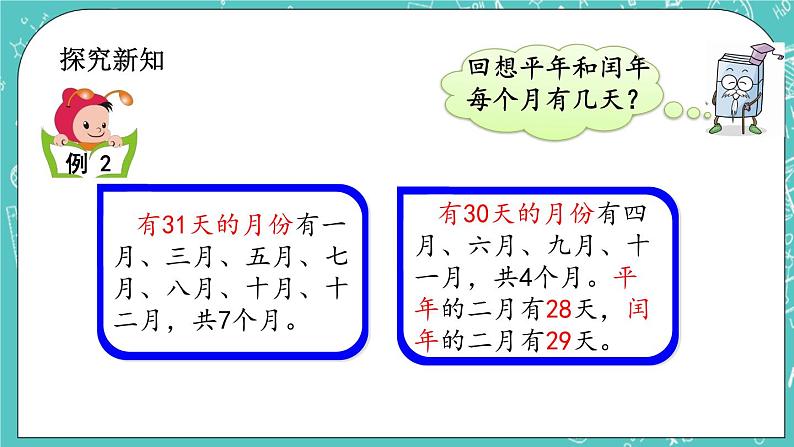 探究新知

回想平年和闰年每个月有几天？

例 2

有31天的月份有一月、三月、五月、七月、八月、十月、十二月，共7个月。

有30天的月份有四月、六月、九月、十一月，共4个月。平年的二月有28天，闰年的二月有29天。